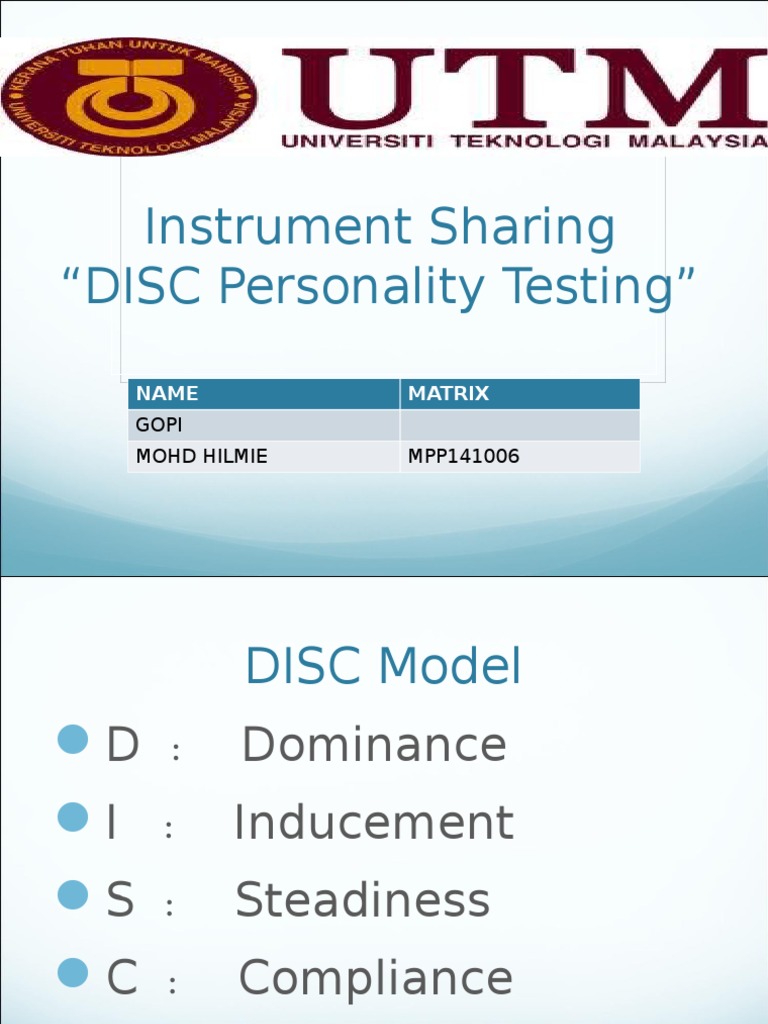 KERANA TUHAN UNTUK MANUSIA
UNIVERSITI TEKNOLOGI MALAYSIA
UTM
UNIVERSITI TEKNOLOGI MALAYSIA

Instrument Sharing
“DISC Personality Testing”

| NAME | MATRIX |
|---|---|
| GOPI | |
| MOHD HILMIE | MPP141006 |

DISC Model

D : Dominance
I : Inducement
S : Steadiness
C : Compliance